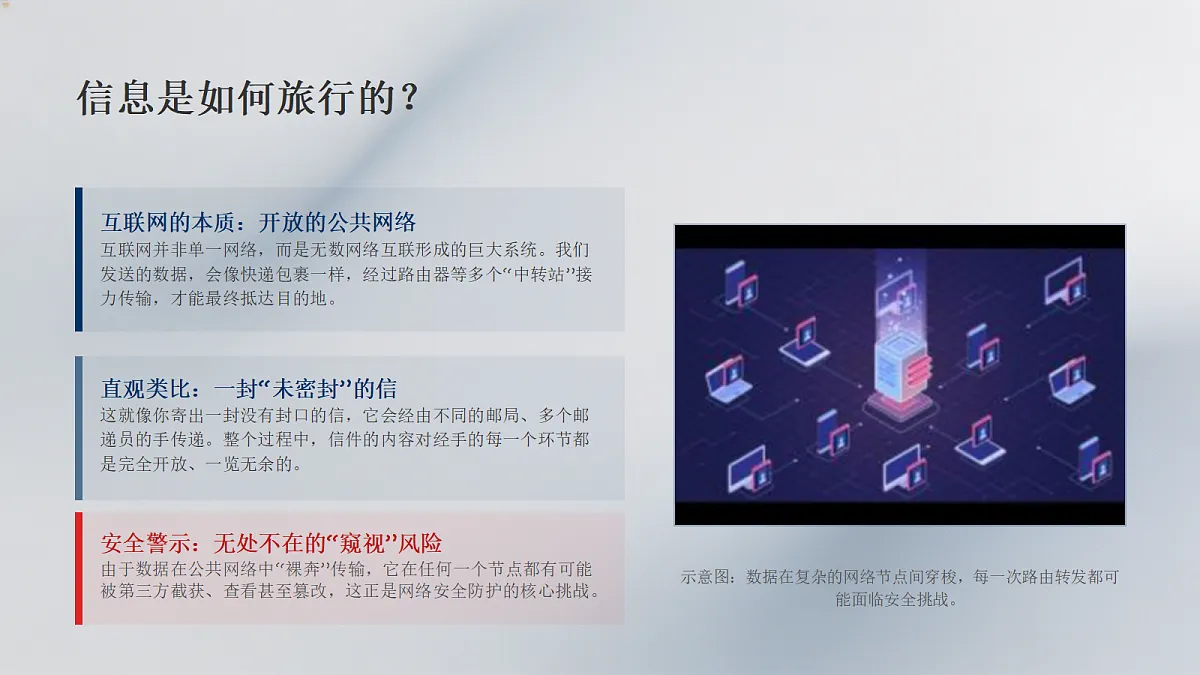 信息是如何旅行的？

互联网的本质：开放的公共网络
互联网并非单一网络，而是无数网络互联形成的巨大系统。我们发送的数据，会像快递包裹一样，经过路由器等多个“中转站”接力传输，才能最终抵达目的地。

直观类比：一封“未密封”的信
这就像你寄出一封没有封口的信，它会经由不同的邮局、多个邮递员的手传递。整个过程中，信件的内容对经手的每一个环节都是完全开放、一览无余的。

安全警示：无处不在的“窥视”风险
由于数据在公共网络中“裸奔”传输，它在任何一个节点都有可能被第三方截获、查看甚至篡改，这正是网络安全防护的核心挑战。

示意图：数据在复杂的网络节点间穿梭，每一次路由转发都可能面临安全挑战。